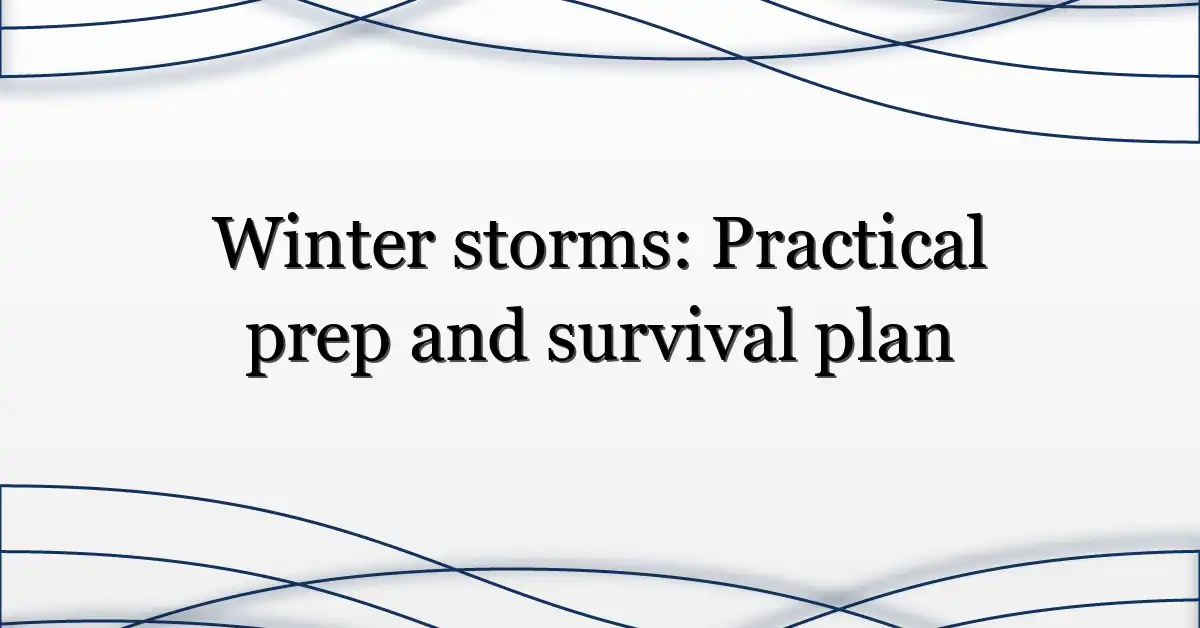 Winter storms: Practical prep and survival plan